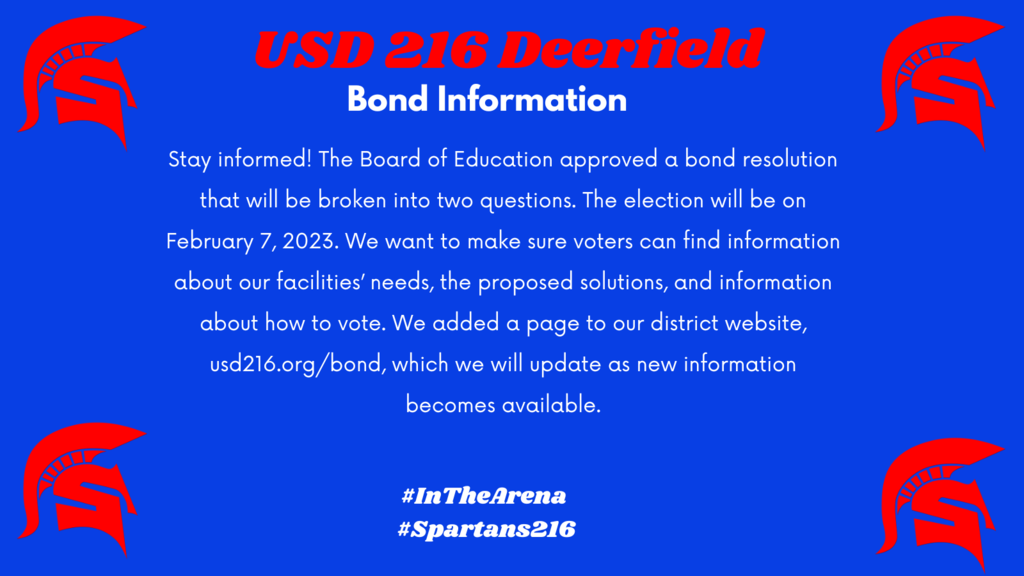 USD 216 Deerfield

Bond Information

Stay informed! The Board of Education approved a bond resolution that will be broken into two questions. The election will be on February 7, 2023. We want to make sure voters can find information about our facilities' needs, the proposed solutions, and information about how to vote. We added a page to our district website, usd216.org/bond, which we will update as new information becomes available.

#InTheArena
#Spartans216